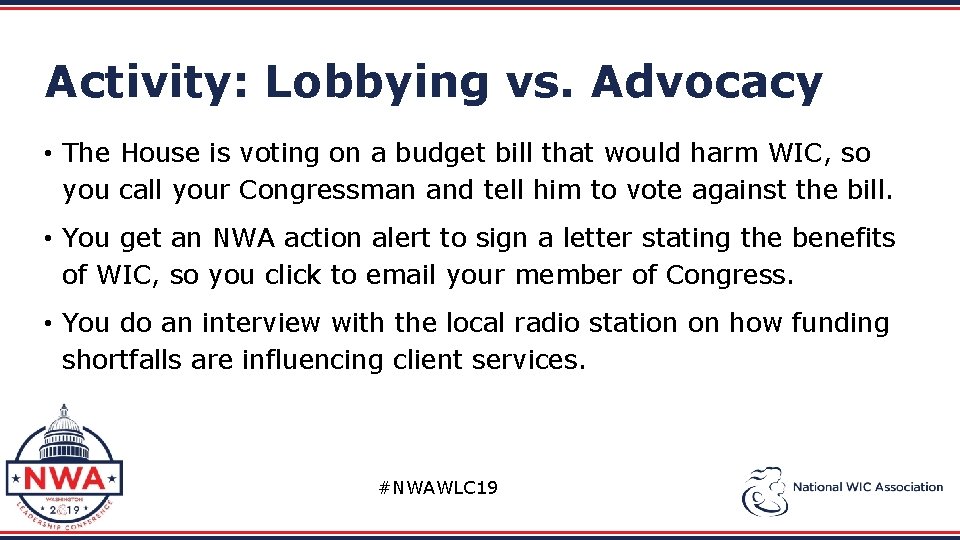 Activity: Lobbying vs. Advocacy

• The House is voting on a budget bill that would harm WIC, so you call your Congressman and tell him to vote against the bill.

• You get an NWA action alert to sign a letter stating the benefits of WIC, so you click to email your member of Congress.

• You do an interview with the local radio station on how funding shortfalls are influencing client services.

NWA
WASHINGTON
2019
LEADERSHIP CONFERENCE

#NWAWLC19

National WIC Association